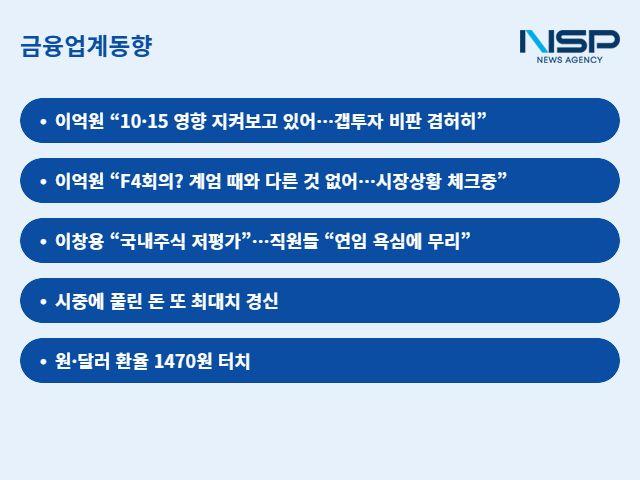 금융업계동향

NSP
NEWS AGENCY

• 이억원 “10·15 영향 지켜보고 있어…갭투자 비판 겸허히”

• 이억원 “F4회의? 계엄 때와 다른 것 없어…시장상황 체크중”

• 이창용 “국내주식 저평가”…직원들 “연임 욕심에 무리”

• 시중에 풀린 돈 또 최대치 경신

• 원·달러 환율 1470원 터치